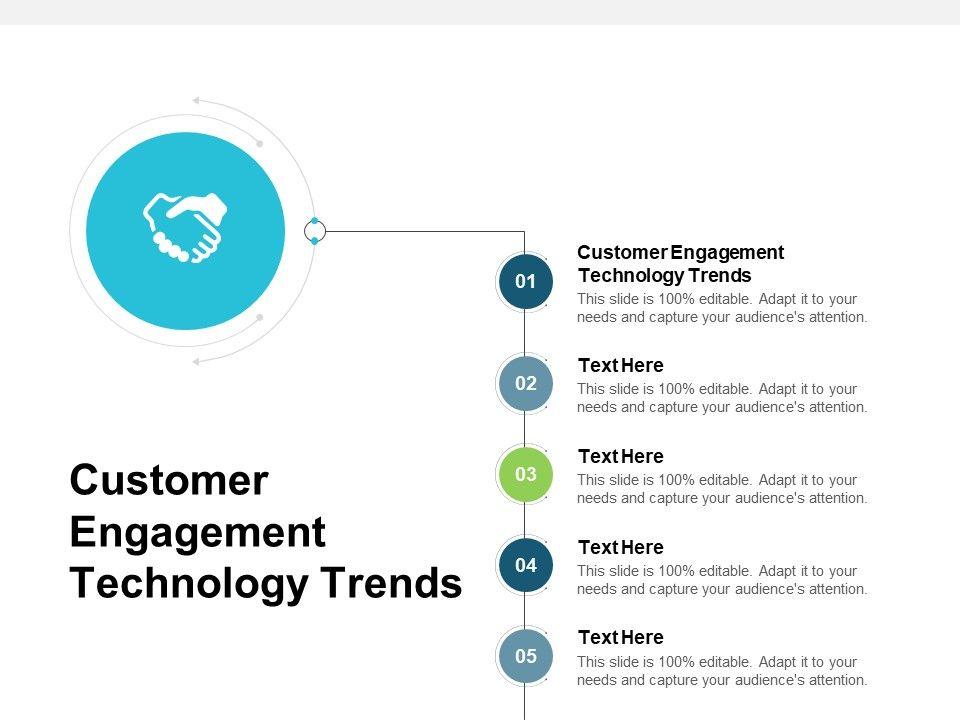 Customer Engagement Technology Trends

01

Customer Engagement Technology Trends

This slide is 100% editable. Adapt it to your needs and capture your audience's attention.

02

Text Here

This slide is 100% editable. Adapt it to your needs and capture your audience's attention.

03

Text Here

This slide is 100% editable. Adapt it to your needs and capture your audience's attention.

04

Text Here

This slide is 100% editable. Adapt it to your needs and capture your audience's attention.

05

Text Here

This slide is 100% editable. Adapt it to your needs and capture your audience's attention.